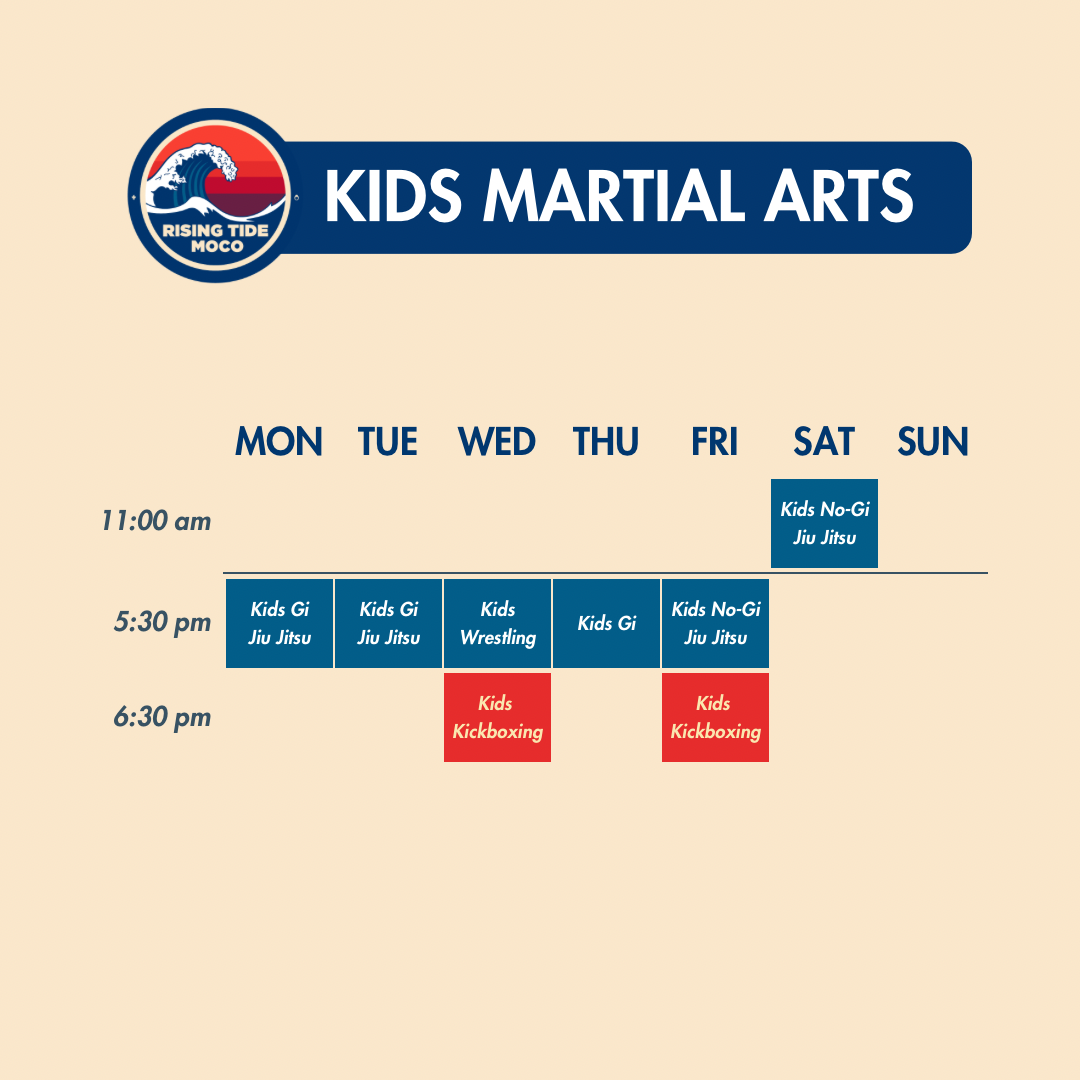 RISING TIDE MOCO

KIDS MARTIAL ARTS

| | MON | TUE | WED | THU | FRI | SAT | SUN |
|---|---|---|---|---|---|---|---|
| 11:00 am | | | | | | Kids No-Gi Jiu Jitsu | |
| 5:30 pm | Kids Gi Jiu Jitsu | Kids Gi Jiu Jitsu | Kids Wrestling | Kids Gi | Kids No-Gi Jiu Jitsu | | |
| 6:30 pm | | | Kids Kickboxing | | Kids Kickboxing | | |